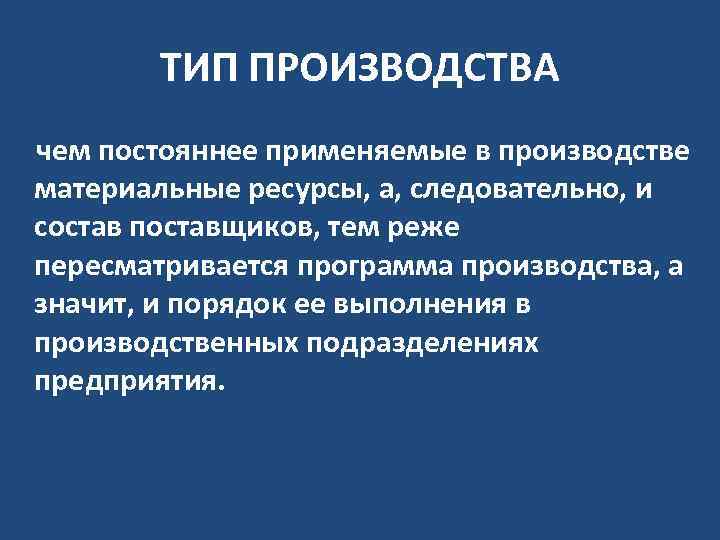 ТИП ПРОИЗВОДСТВА

чем постояннее применяемые в производстве материальные ресурсы, а, следовательно, и состав поставщиков, тем реже пересматривается программа производства, а значит, и порядок ее выполнения в производственных подразделениях предприятия.